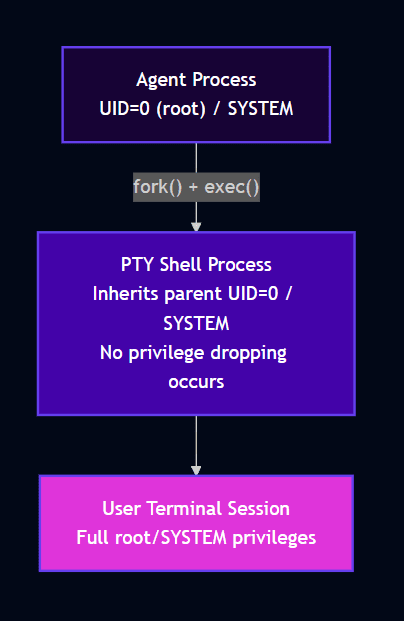 Agent Process
UID=0 (root) / SYSTEM

fork() + exec()

PTY Shell Process
Inherits parent UID=0 / SYSTEM
No privilege dropping occurs

User Terminal Session
Full root/SYSTEM privileges